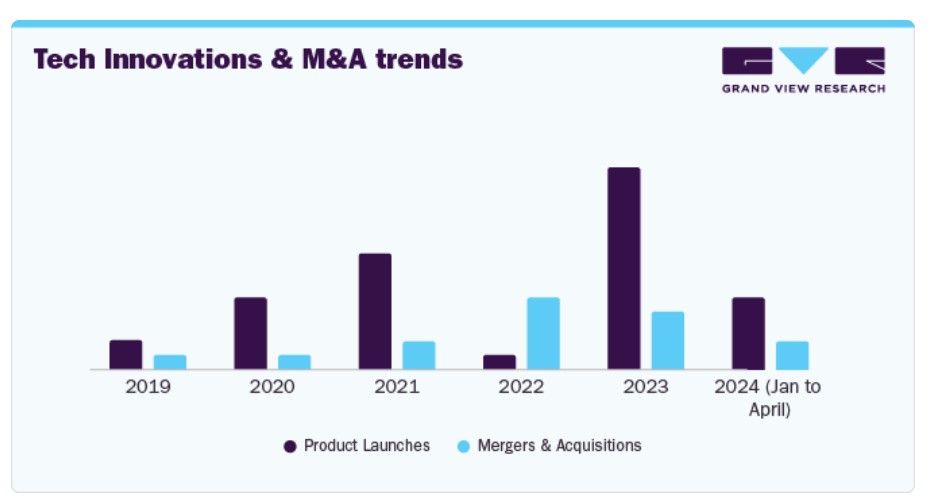 Tech Innovations & M&A trends

GRAND VIEW RESEARCH

2019
2020
2021
2022
2023
2024 (Jan to April)

Product Launches
Mergers & Acquisitions